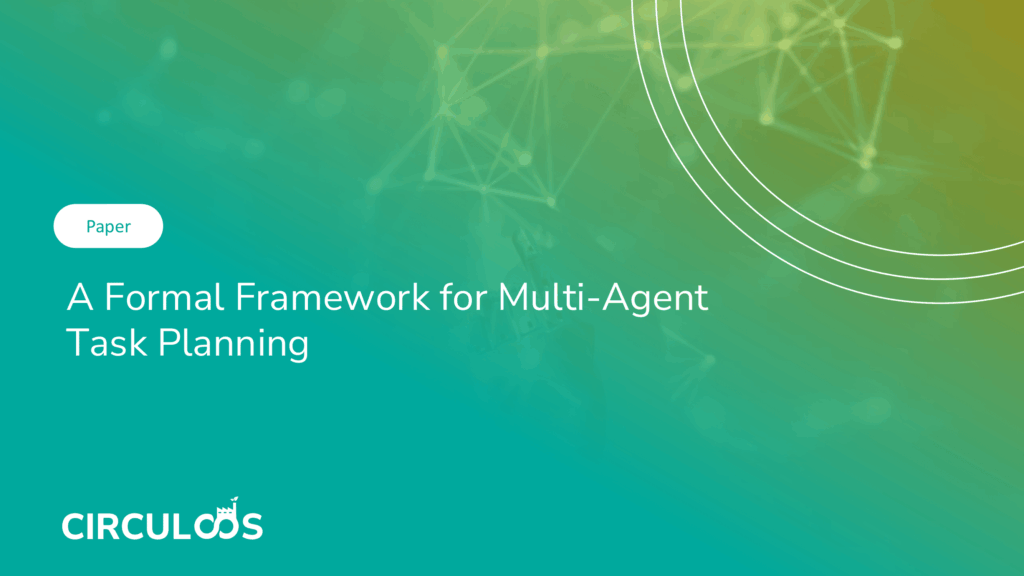 Paper

A Formal Framework for Multi-Agent Task Planning

CIRCULOOS